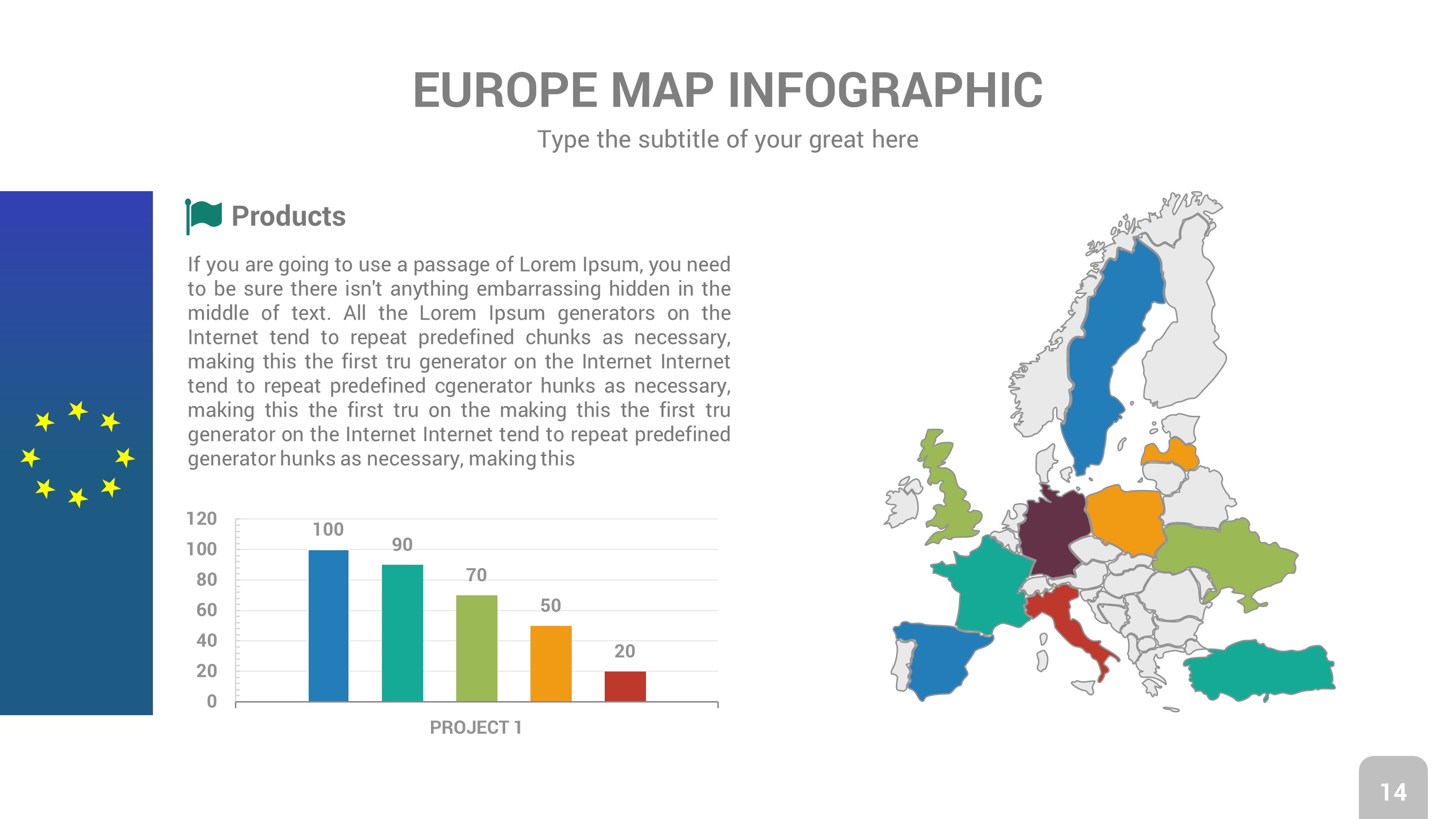 EUROPE MAP INFOGRAPHIC

Type the subtitle of your great here

Products

If you are going to use a passage of Lorem Ipsum, you need to be sure there isn't anything embarrassing hidden in the middle of text. All the Lorem Ipsum generators on the Internet tend to repeat predefined chunks as necessary, making this the first tru generator on the Internet Internet tend to repeat predefined cgenerator hunks as necessary, making this the first tru on the making this the first tru generator on the Internet Internet tend to repeat predefined generator hunks as necessary, making this

120
100
80
60
40
20
0

100
90
70
50
20

PROJECT 1

14